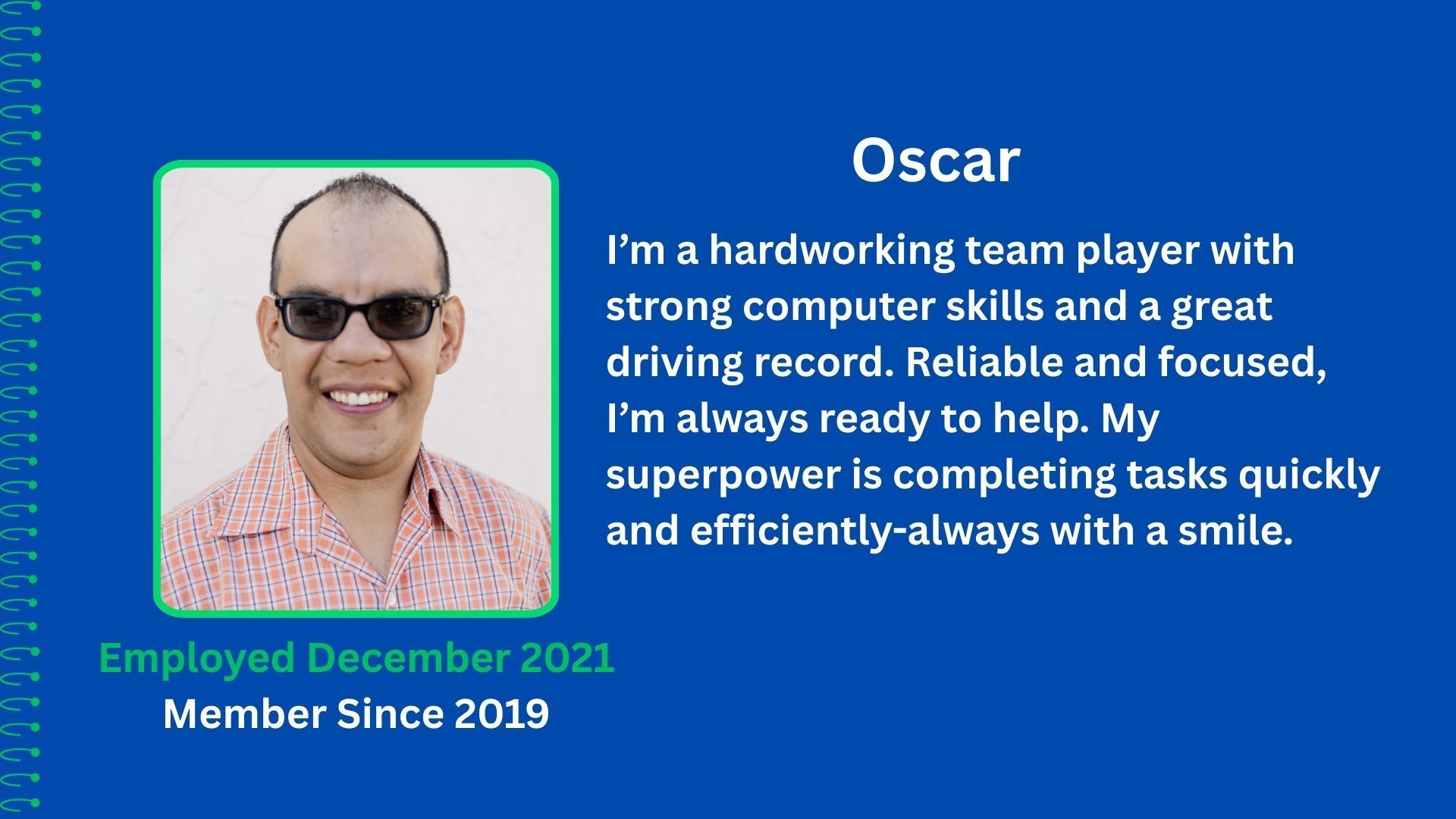 Oscar

I’m a hardworking team player with strong computer skills and a great driving record. Reliable and focused, I’m always ready to help. My superpower is completing tasks quickly and efficiently-always with a smile.

Employed December 2021

Member Since 2019